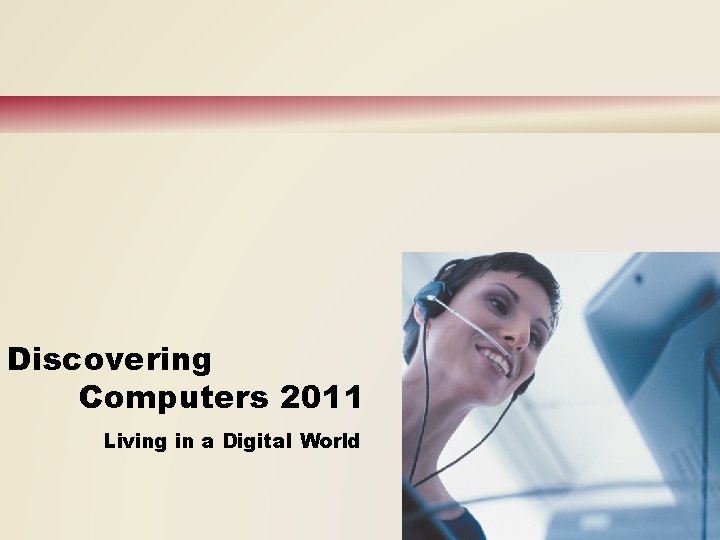 Discovering
Computers 2011

Living in a Digital World